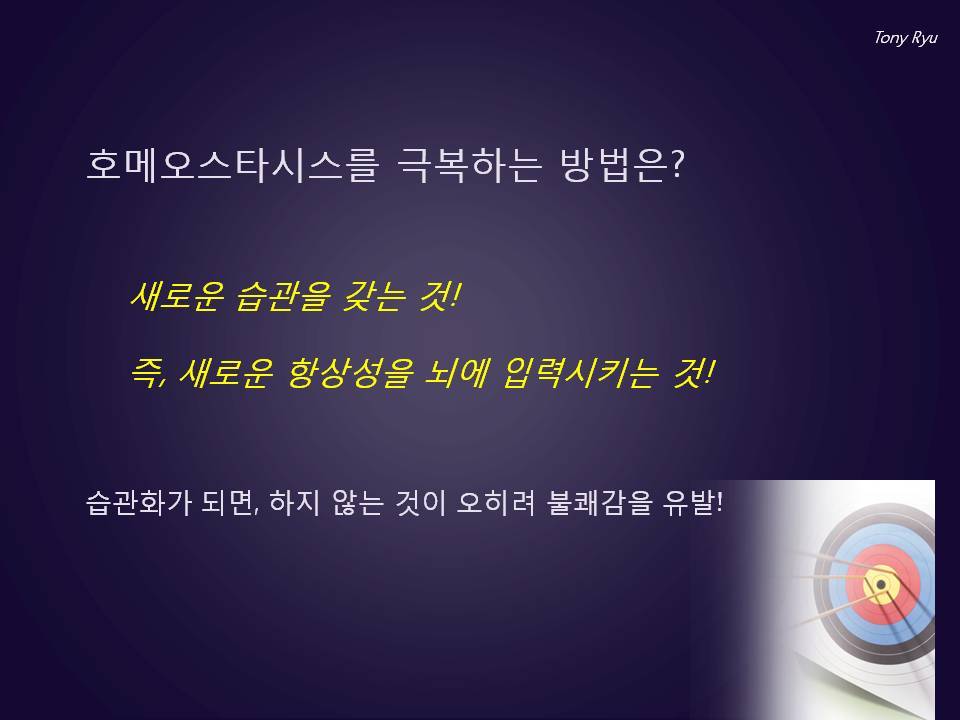 Tony Ryu

호메오스타시스를 극복하는 방법은?

새로운 습관을 갖는 것!

즉, 새로운 항상성을 뇌에 입력시키는 것!

습관화가 되면, 하지 않는 것이 오히려 불쾌감을 유발!